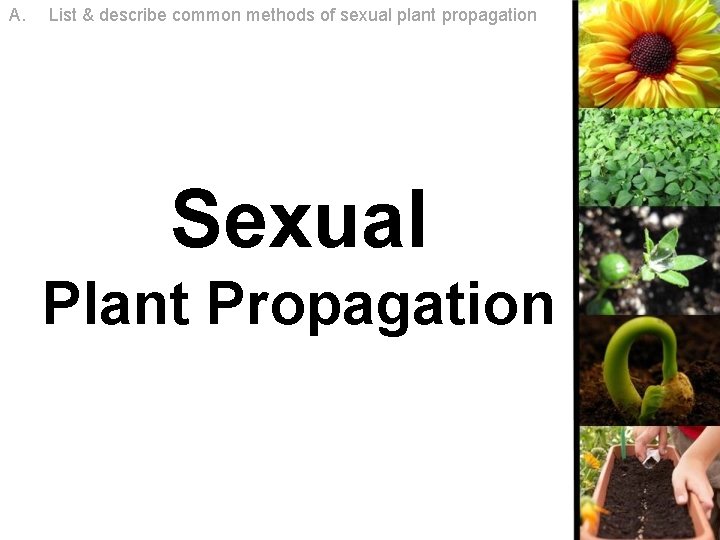 A. List & describe common methods of sexual plant propagation

Sexual
Plant Propagation